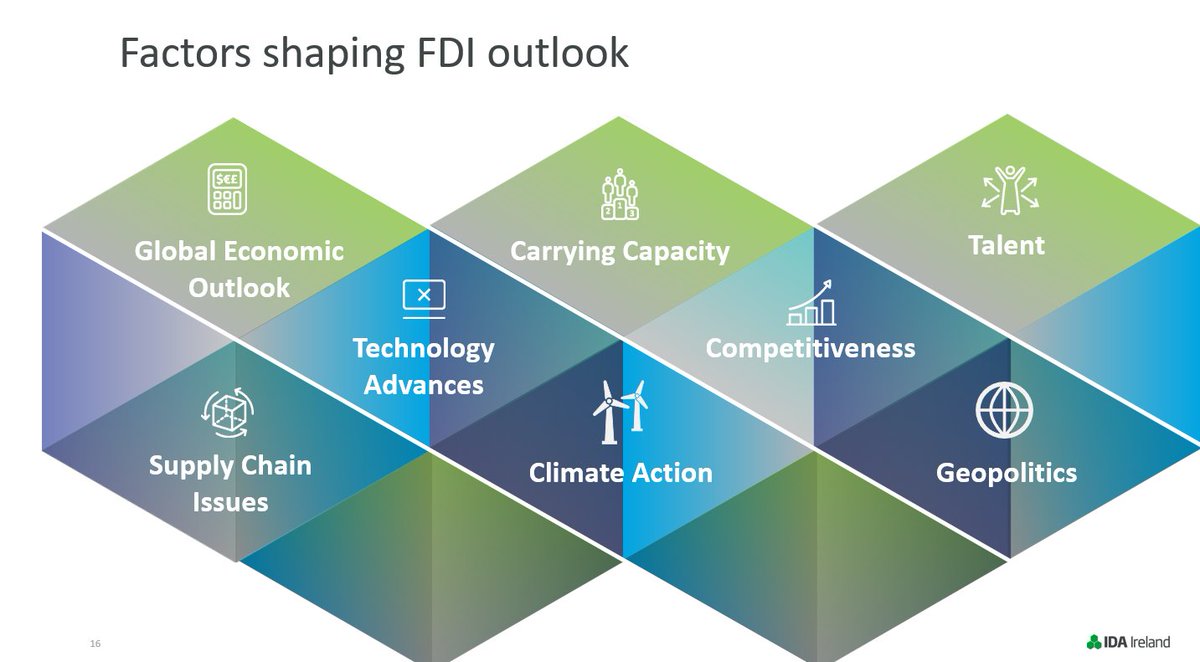 Factors shaping FDI outlook

$€£

Global Economic Outlook

Carrying Capacity

Talent

Technology Advances

Competitiveness

Supply Chain Issues

Climate Action

Geopolitics

16

IDA Ireland